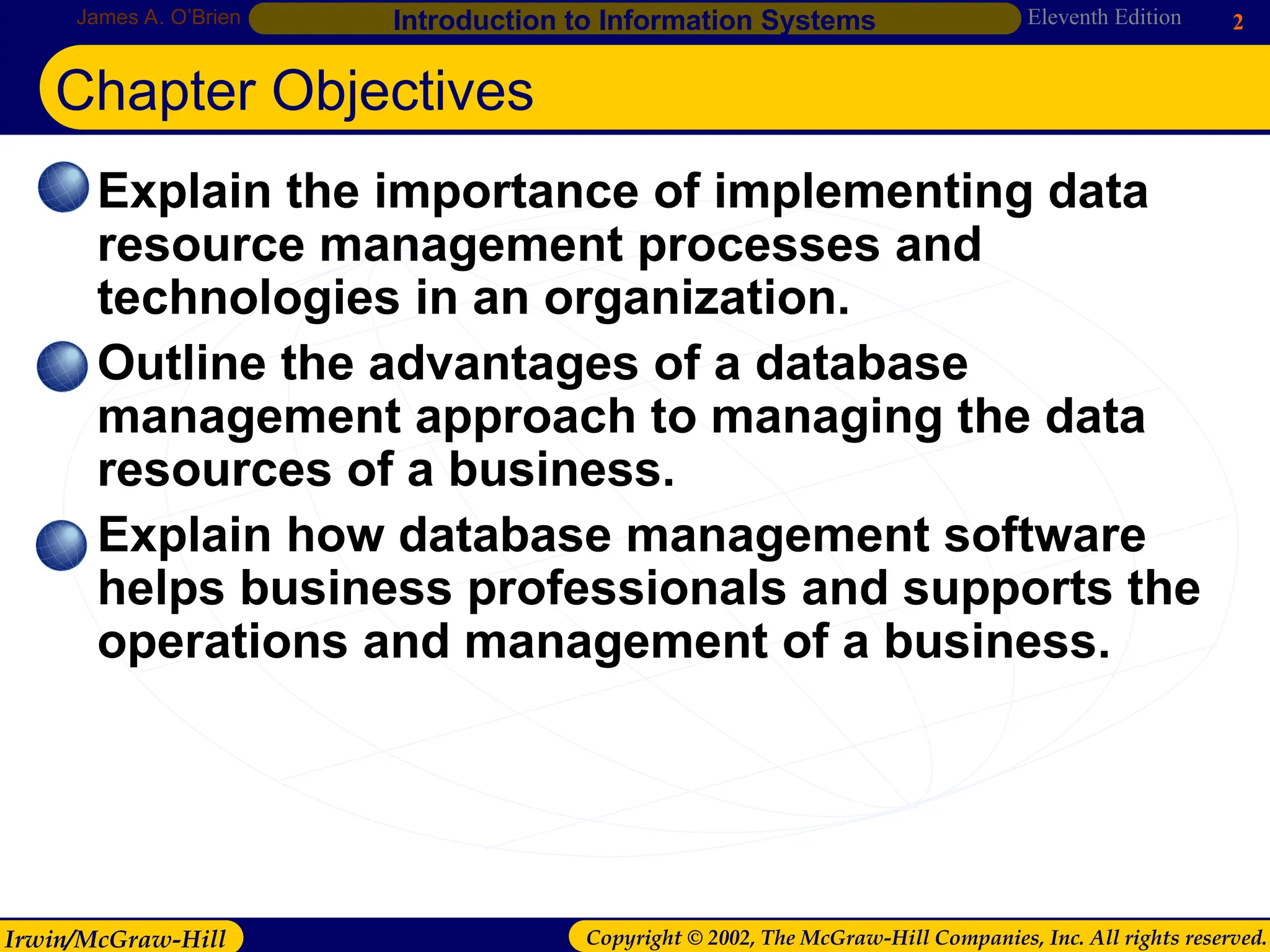 James A. O'Brien Introduction to Information Systems Eleventh Edition 2

Chapter Objectives

Explain the importance of implementing data resource management processes and technologies in an organization.

Outline the advantages of a database management approach to managing the data resources of a business.

Explain how database management software helps business professionals and supports the operations and management of a business.

Irwin/McGraw-Hill

Copyright © 2002, The McGraw-Hill Companies, Inc. All rights reserved.